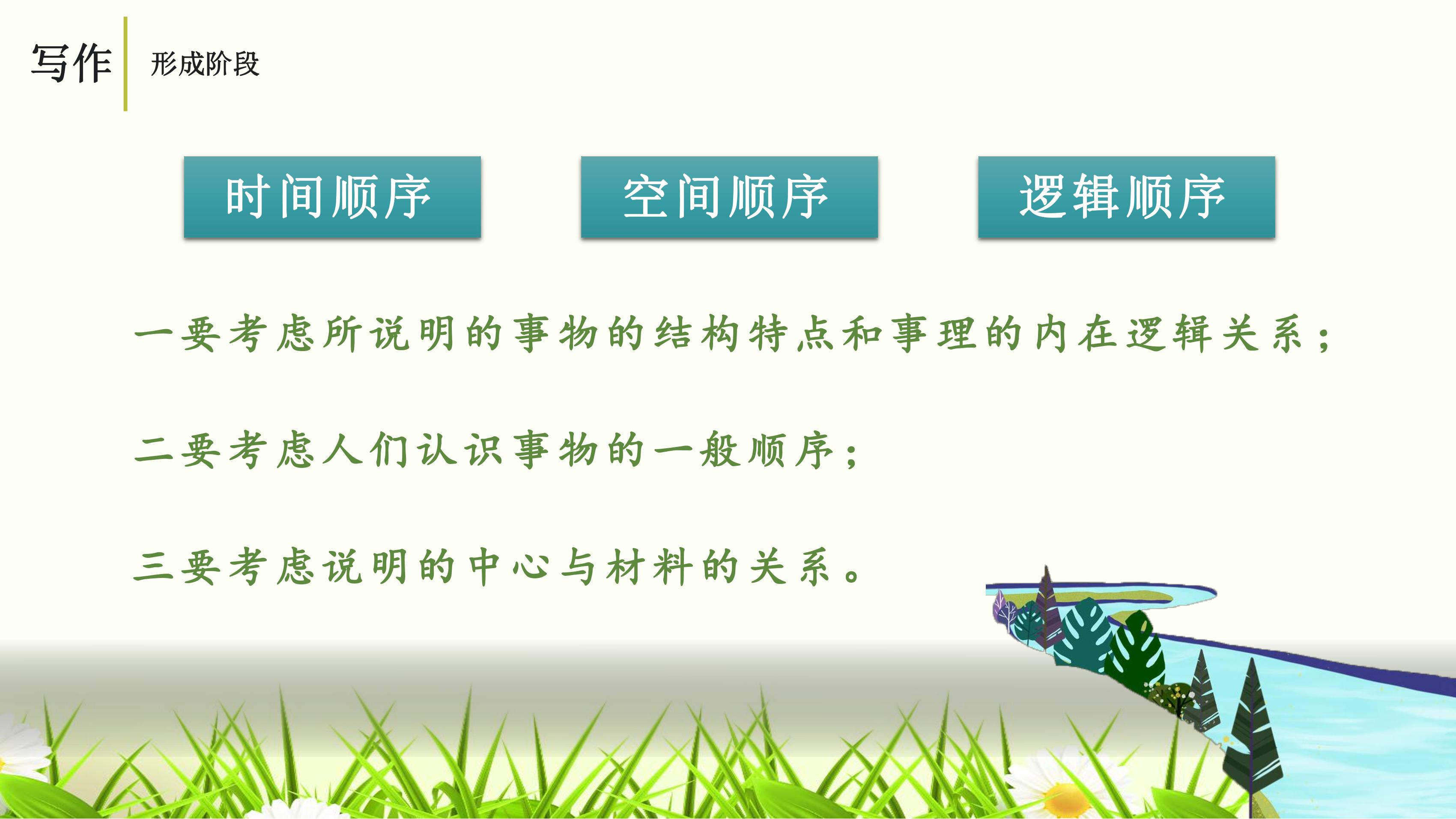 写作 形成阶段

时间顺序

空间顺序

逻辑顺序

一要考虑所说明的事物的结构特点和事理的内在逻辑关系；

二要考虑人们认识事物的一般顺序；

三要考虑说明的中心与材料的关系。